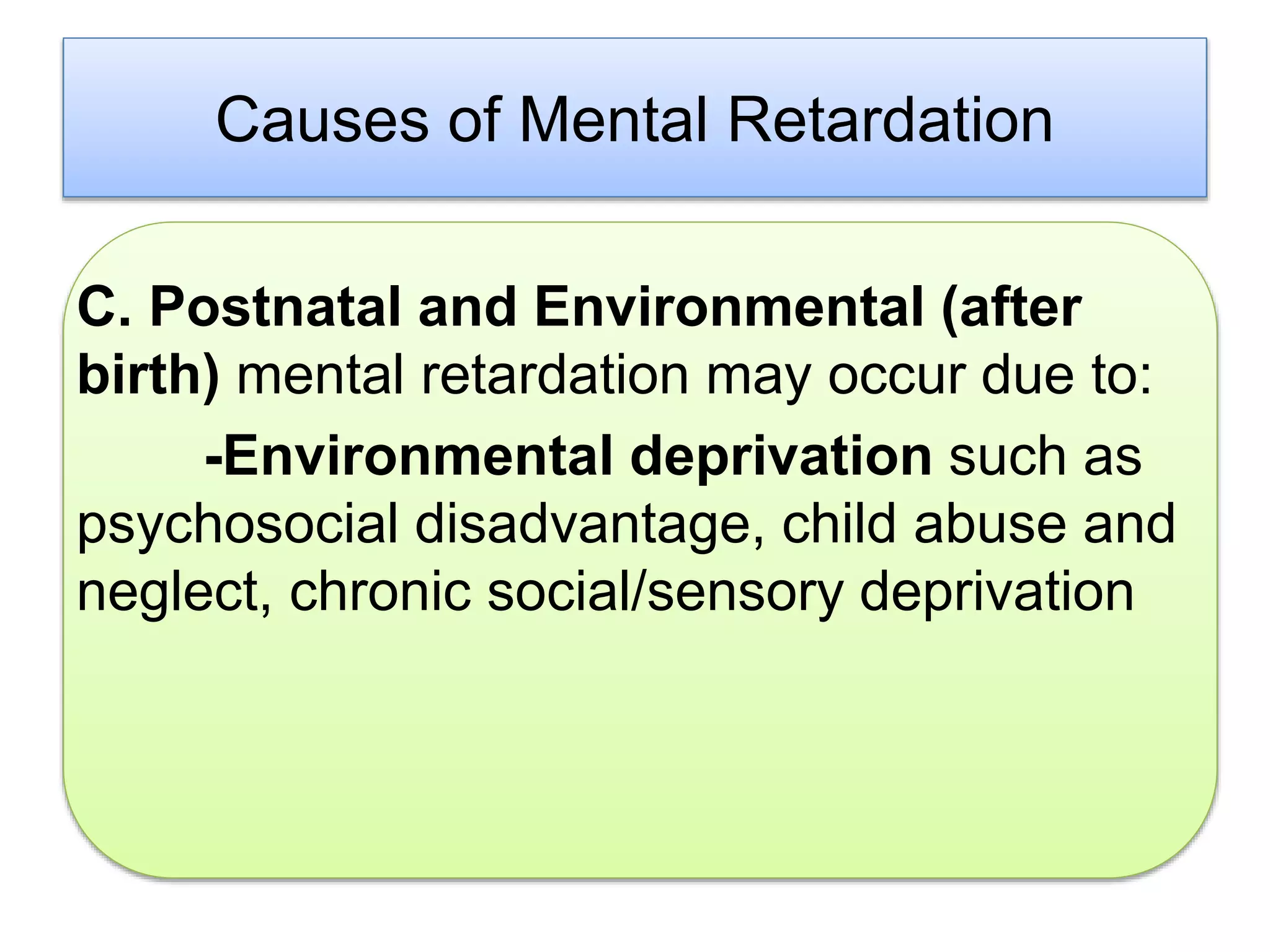 Causes of Mental Retardation

C. Postnatal and Environmental (after birth) mental retardation may occur due to:

-Environmental deprivation such as psychosocial disadvantage, child abuse and neglect, chronic social/sensory deprivation